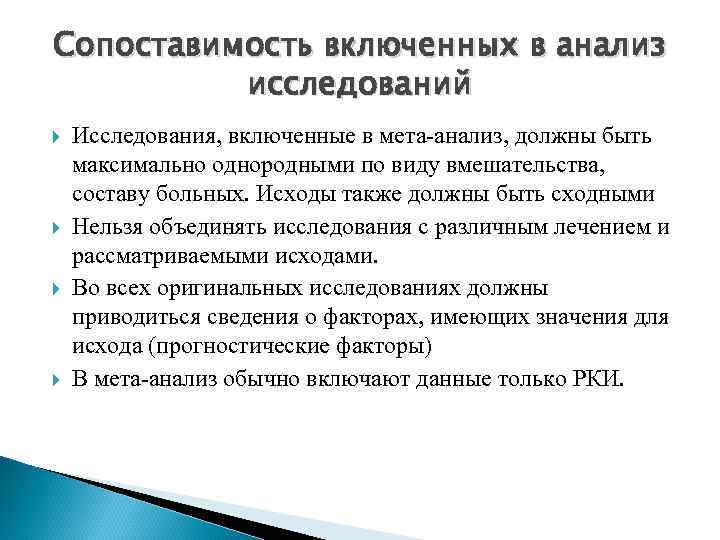 Сопоставимость включенных в анализ исследований

Исследования, включенные в мета-анализ, должны быть максимально однородными по виду вмешательства, составу больных. Исходы также должны быть сходными

Нельзя объединять исследования с различным лечением и рассматриваемыми исходами.

Во всех оригинальных исследованиях должны приводиться сведения о факторах, имеющих значения для исхода (прогностические факторы)

В мета-анализ обычно включают данные только РКИ.